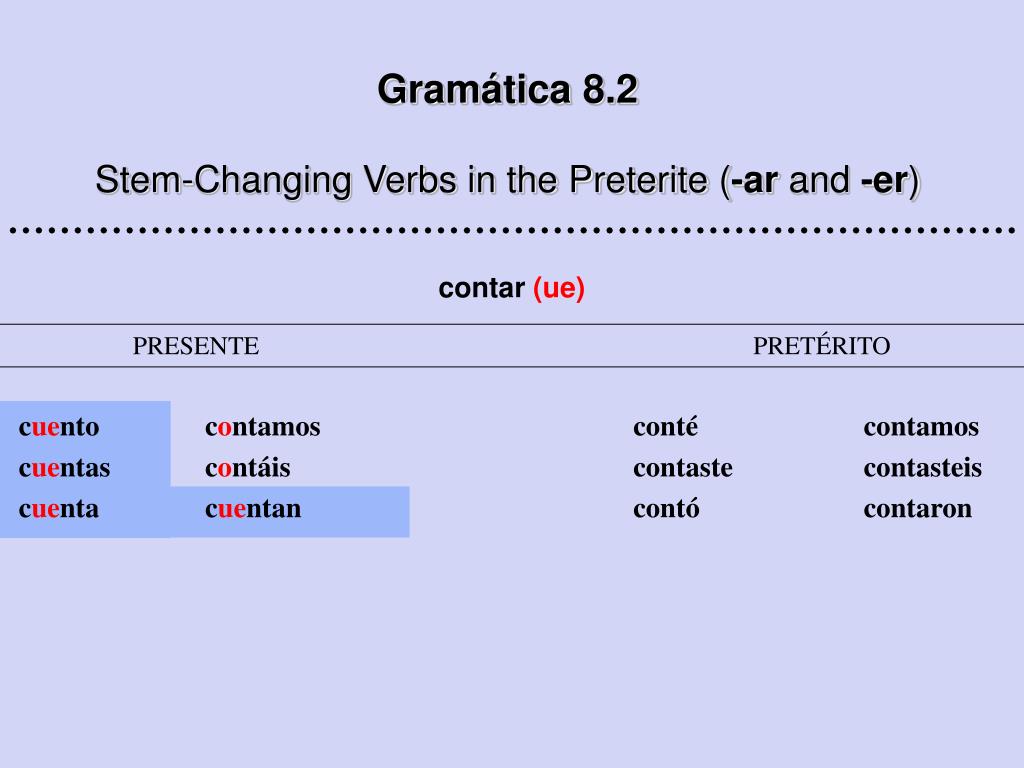 Gramática 8.2

Stem-Changing Verbs in the Preterite (-ar and -er)

contar (ue)

| PRESENTE | | PRETÉRITO | |
|---|---|---|---|
| cuento | contamos | conté | contamos |
| cuentas | contáis | contaste | contasteis |
| cuenta | cuentan | contó | contaron |